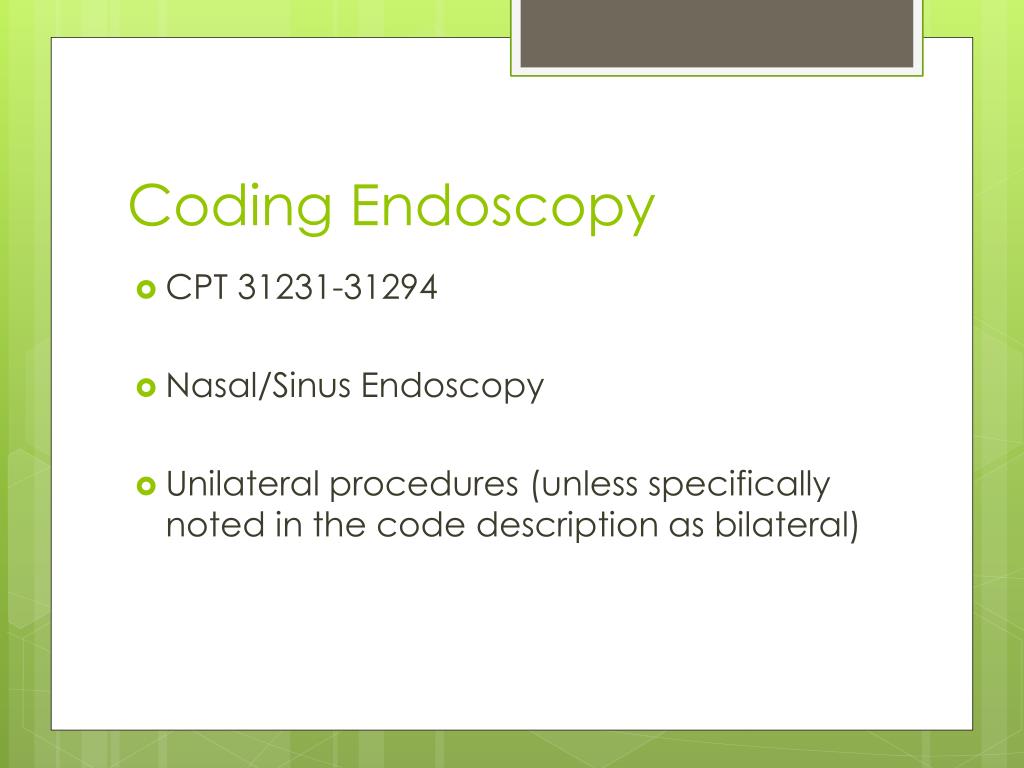 Coding Endoscopy

CPT 31231-31294

Nasal/Sinus Endoscopy

Unilateral procedures (unless specifically noted in the code description as bilateral)